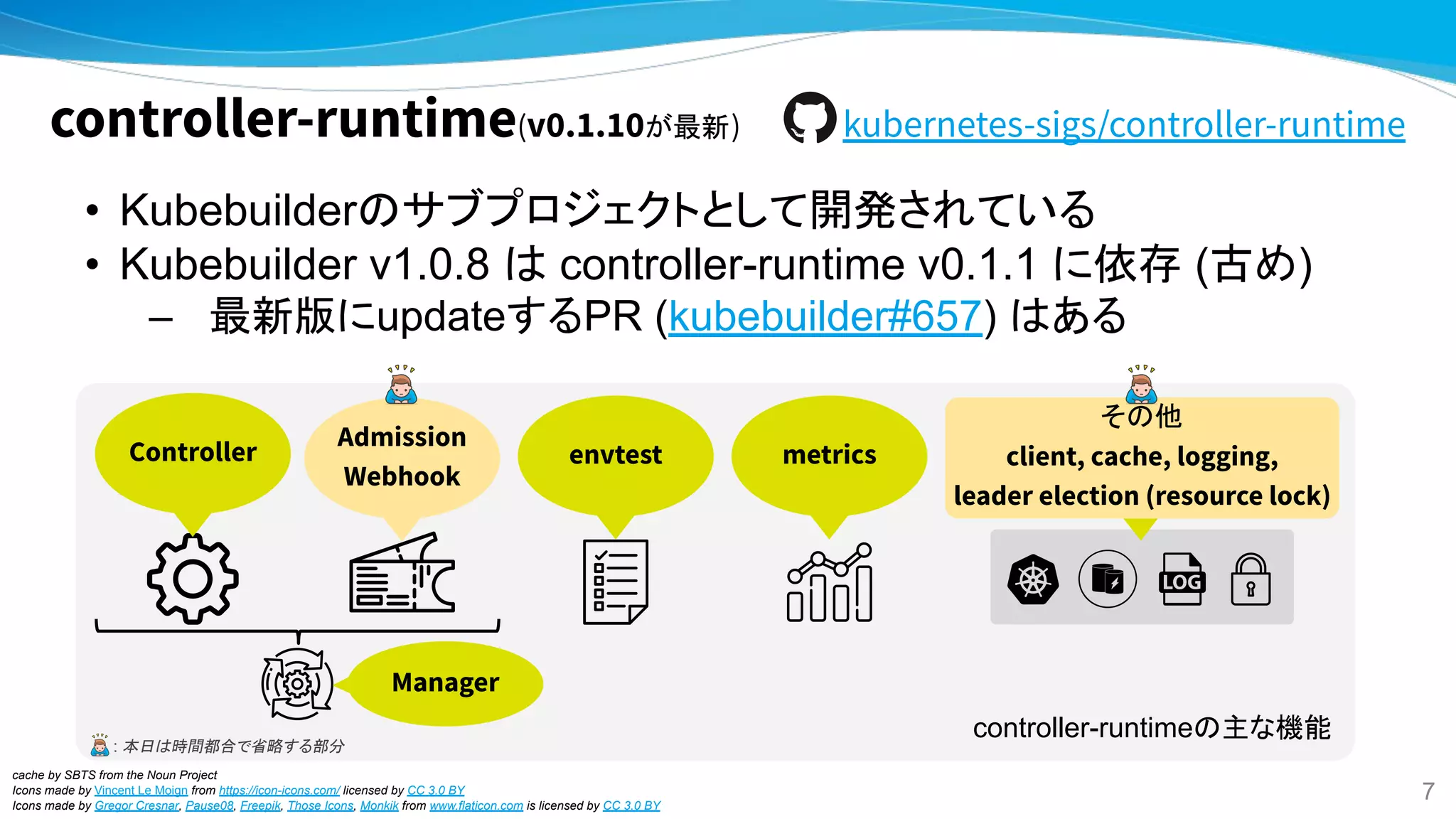 controller-runtime(v0.1.10が最新) kubernetes-sigs/controller-runtime

• Kubebuilderのサブプロジェクトとして開発されている
• Kubebuilder v1.0.8 は controller-runtime v0.1.1 に依存 (古め)
– 最新版にupdateするPR (kubebuilder#657) はある

Controller

Admission Webhook

envtest

metrics

その他
client, cache, logging, leader election (resource lock)

LOG

Manager

: 本日は時間都合で省略する部分

controller-runtimeの主な機能

cache by SBTS from the Noun Project
Icons made by Vincent Le Moign from https://icon-icons.com/ licensed by CC 3.0 BY
Icons made by Gregor Cresnar, Pause08, Freepik, Those Icons, Monkik from www.flaticon.com is licensed by CC 3.0 BY

7